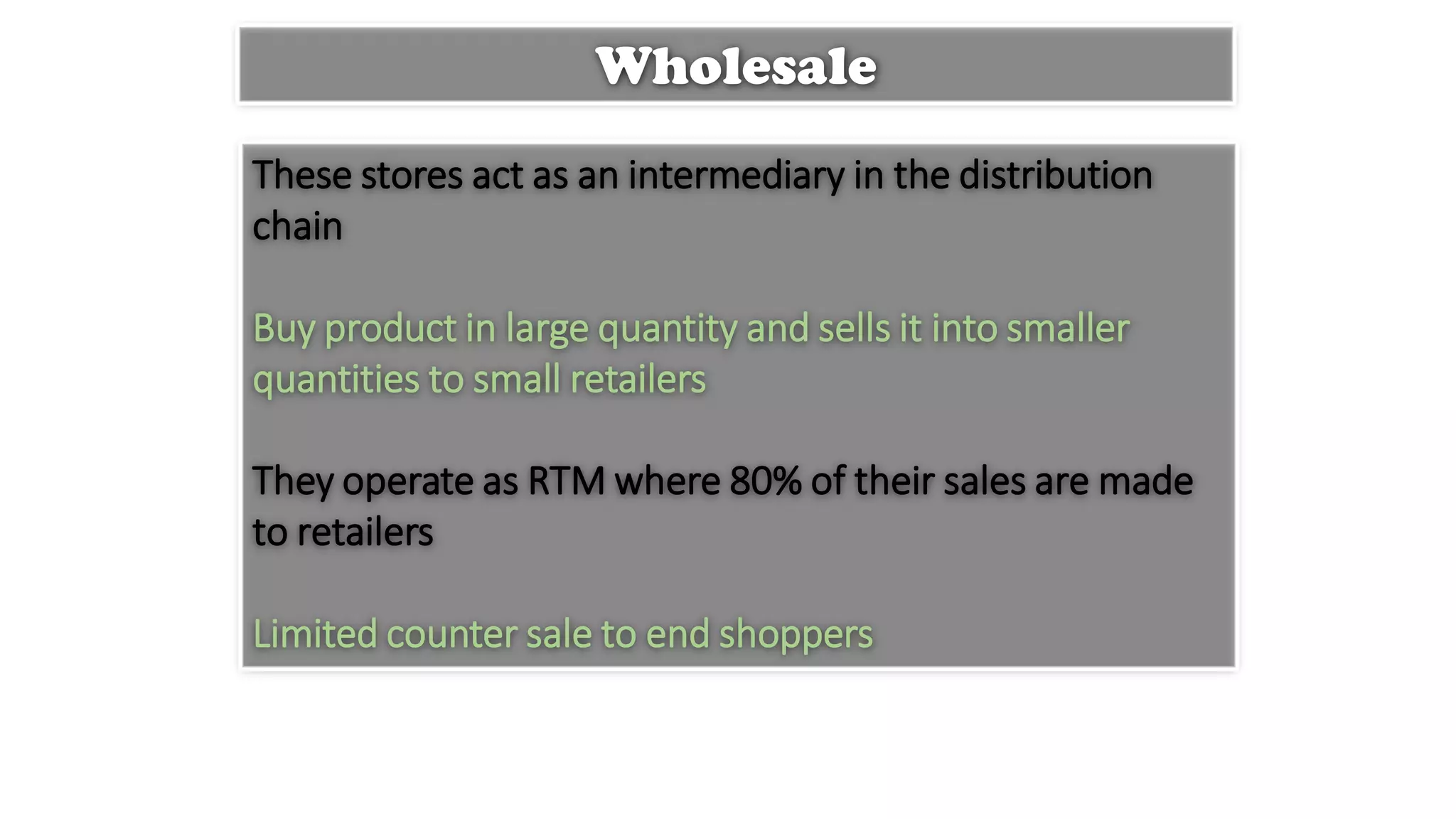 Wholesale

These stores act as an intermediary in the distribution chain

Buy product in large quantity and sells it into smaller quantities to small retailers

They operate as RTM where 80% of their sales are made to retailers

Limited counter sale to end shoppers